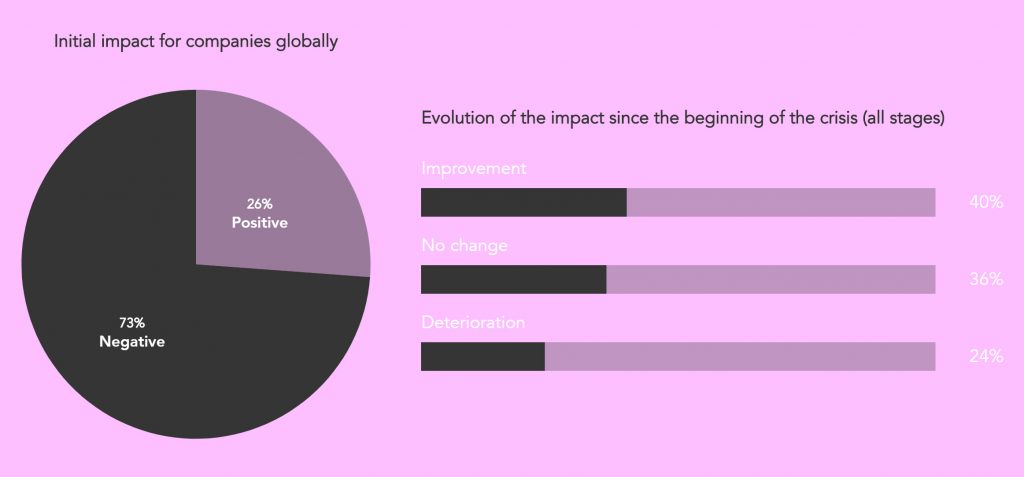 Initial impact for companies globally

26%
Positive

73%
Negative

Evolution of the impact since the beginning of the crisis (all stages)

Improvement
40%

No change
36%

Deterioration
24%